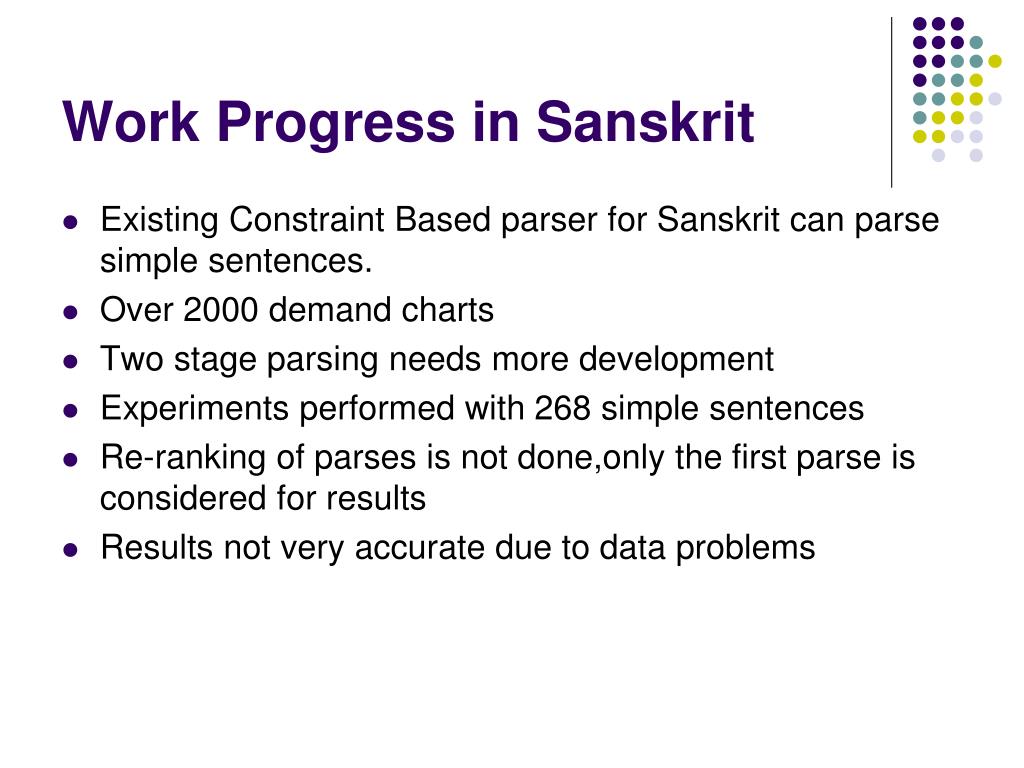 Work Progress in Sanskrit

- Existing Constraint Based parser for Sanskrit can parse simple sentences.
- Over 2000 demand charts
- Two stage parsing needs more development
- Experiments performed with 268 simple sentences
- Re-ranking of parses is not done,only the first parse is considered for results
- Results not very accurate due to data problems